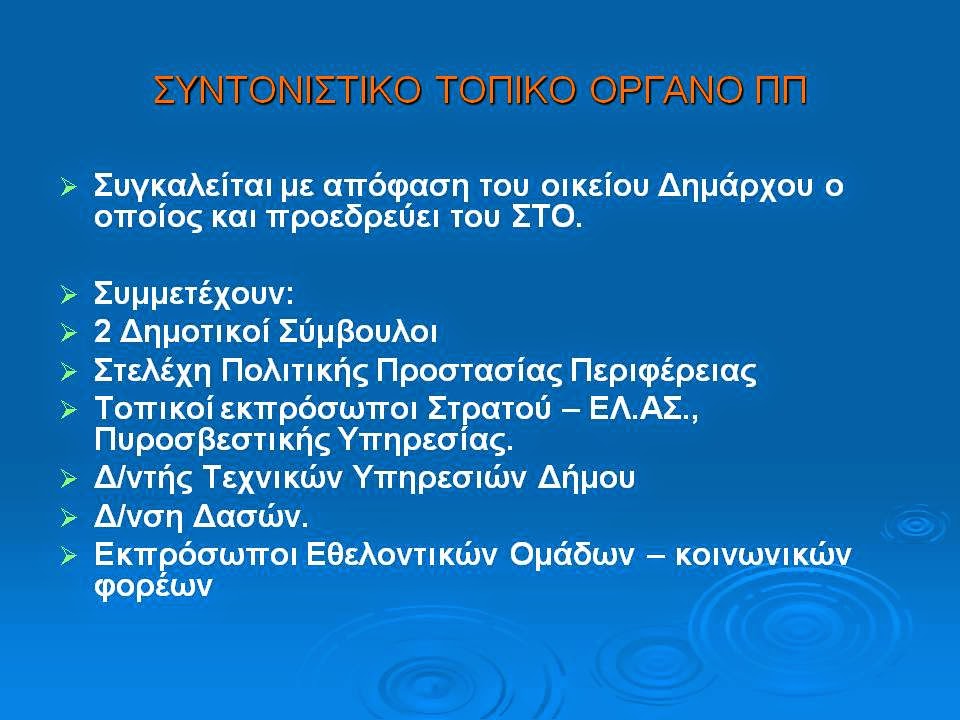 ΣΥΝΤΟΝΙΣΤΙΚΟ ΤΟΠΙΚΟ ΟΡΓΑΝΟ ΠΠ

➢ Συγκαλείται με απόφαση του οικείου Δημάρχου ο οποίος και προεδρεύει του ΣΤΟ.

➢ Συμμετέχουν:
➢ 2 Δημοτικοί Σύμβουλοι
➢ Στελέχη Πολιτικής Προστασίας Περιφέρειας
➢ Τοπικοί εκπρόσωποι Στρατού – ΕΛ.ΑΣ., Πυροσβεστικής Υπηρεσίας.
➢ Δ/ντής Τεχνικών Υπηρεσιών Δήμου
➢ Δ/νση Δασών.
➢ Εκπρόσωποι Εθελοντικών Ομάδων – κοινωνικών φορέων